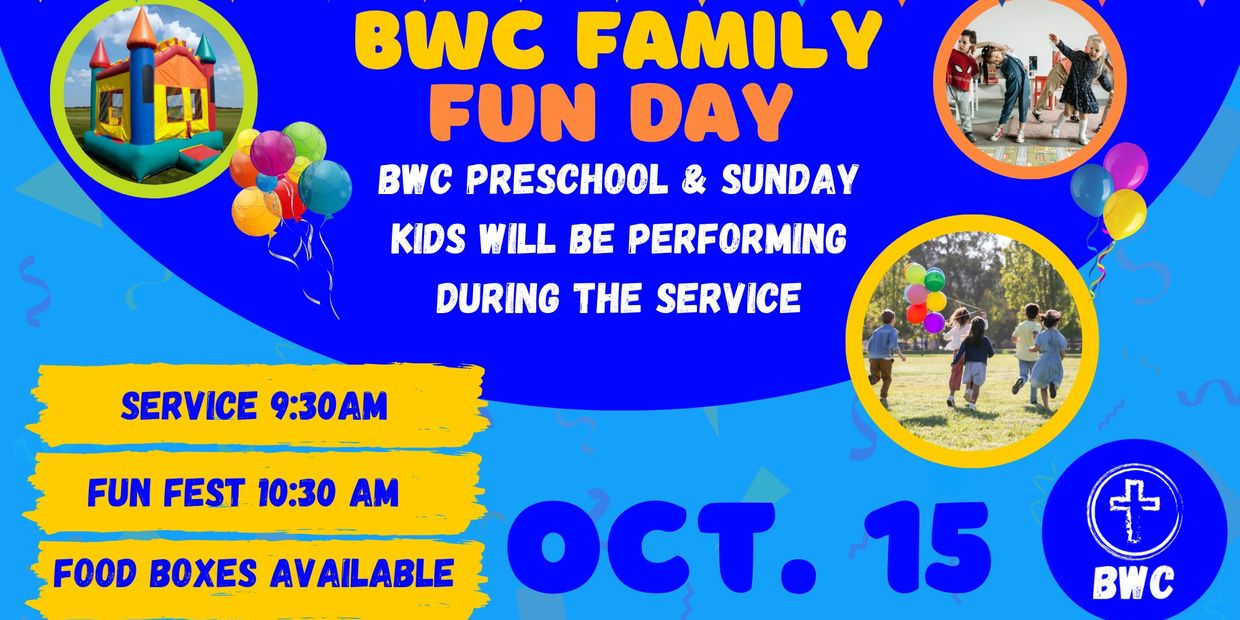 BWC FAMILY FUN DAY

BWC PRESCHOOL & SUNDAY KIDS WILL BE PERFORMING DURING THE SERVICE

SERVICE 9:30AM

FUN FEST 10:30 AM

FOOD BOXES AVAILABLE

OCT. 15

BWC